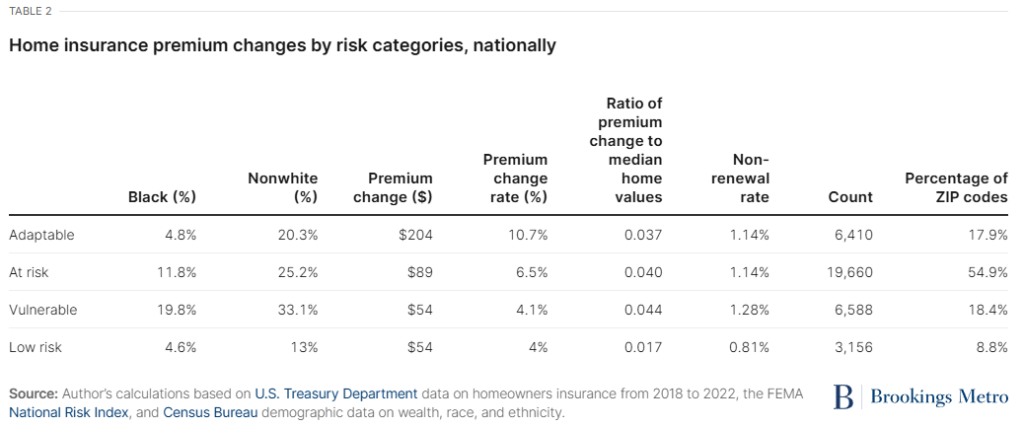 TABLE 2

Home insurance premium changes by risk categories, nationally

| | Black (%) | Nonwhite (%) | Premium change ($) | Premium change rate (%) | Ratio of premium change to median home values | Non-renewal rate | Count | Percentage of ZIP codes |
|---|---|---|---|---|---|---|---|---|
| Adaptable | 4.8% | 20.3% | $204 | 10.7% | 0.037 | 1.14% | 6,410 | 17.9% |
| At risk | 11.8% | 25.2% | $89 | 6.5% | 0.040 | 1.14% | 19,660 | 54.9% |
| Vulnerable | 19.8% | 33.1% | $54 | 4.1% | 0.044 | 1.28% | 6,588 | 18.4% |
| Low risk | 4.6% | 13% | $54 | 4% | 0.017 | 0.81% | 3,156 | 8.8% |

Source: Author's calculations based on U.S. Treasury Department data on homeowners insurance from 2018 to 2022, the FEMA National Risk Index, and Census Bureau demographic data on wealth, race, and ethnicity.

B | Brookings Metro